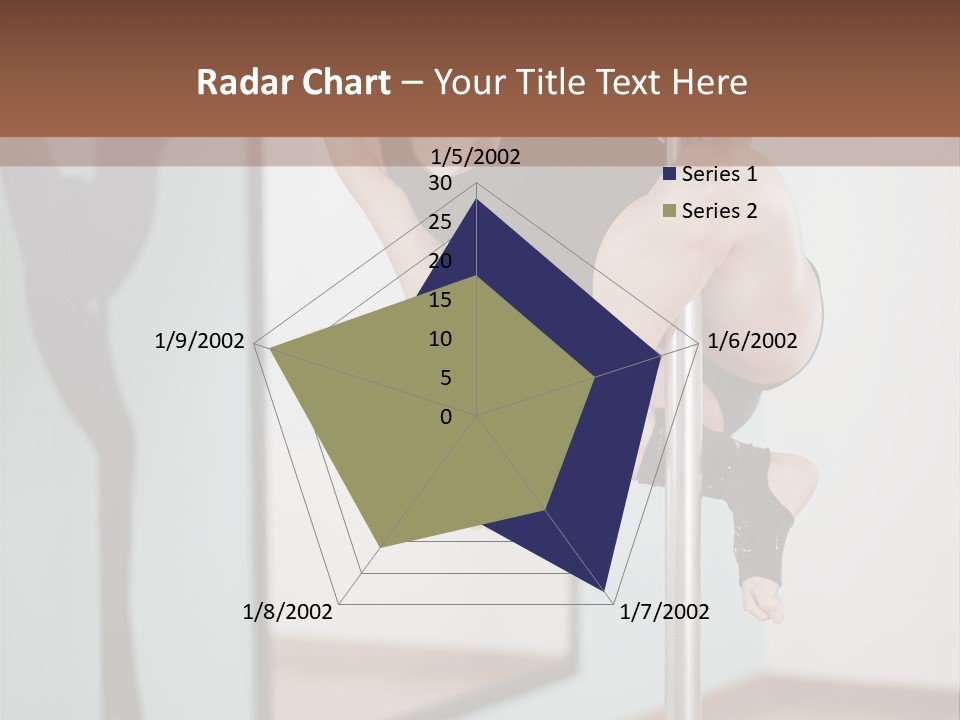 Radar Chart – Your Title Text Here

1/5/2002
30
25
20
15
10
5
0
1/6/2002
1/7/2002
1/8/2002
1/9/2002

Series 1
Series 2